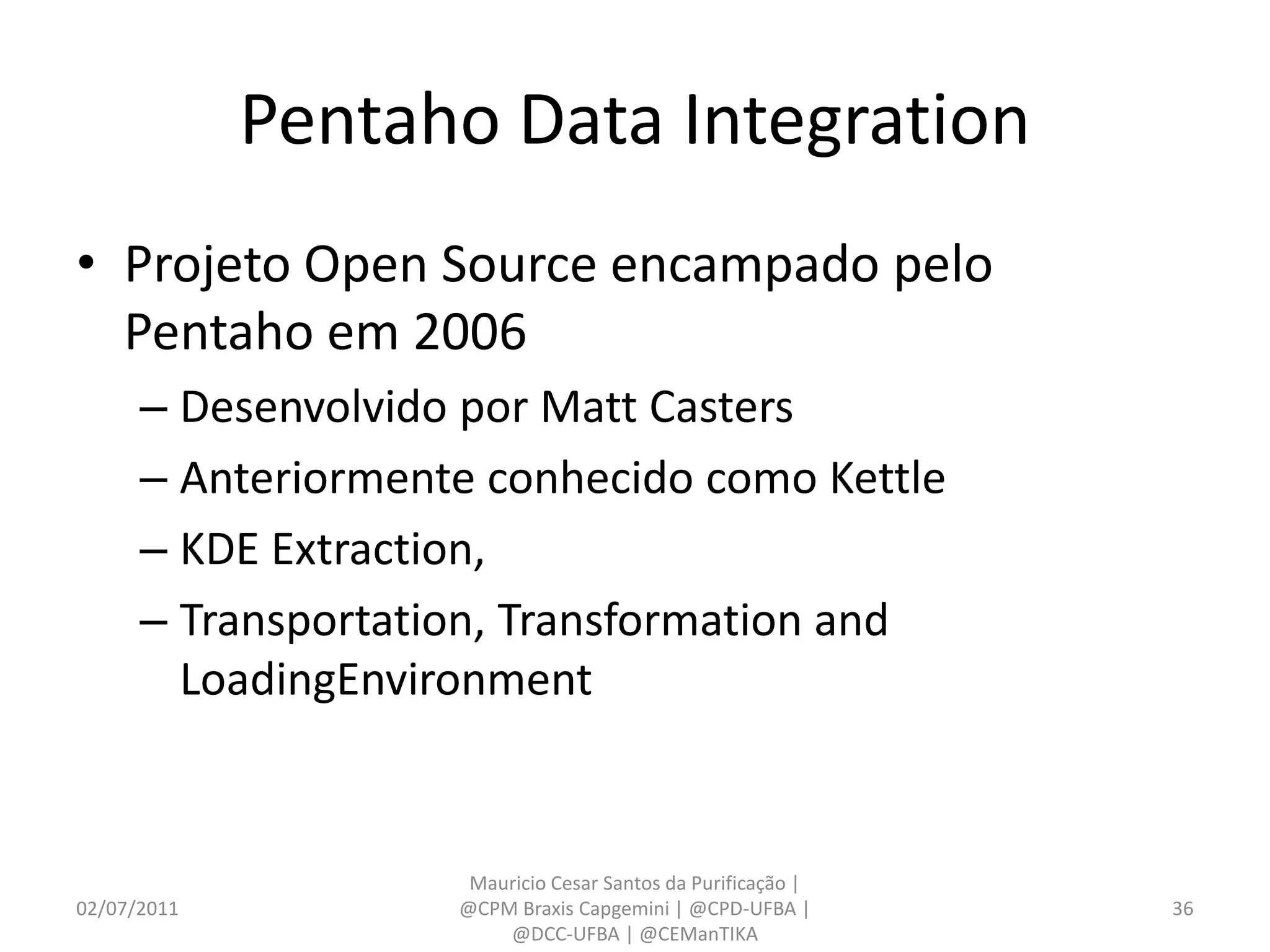 Pentaho Data Integration

• Projeto Open Source encampado pelo Pentaho em 2006

– Desenvolvido por Matt Casters

– Anteriormente conhecido como Kettle

– KDE Extraction,

– Transportation, Transformation and LoadingEnvironment

02/07/2011

Mauricio Cesar Santos da Purificação | @CPM Braxis Capgemini | @CPD-UFBA | @DCC-UFBA | @CEManTIKA

36